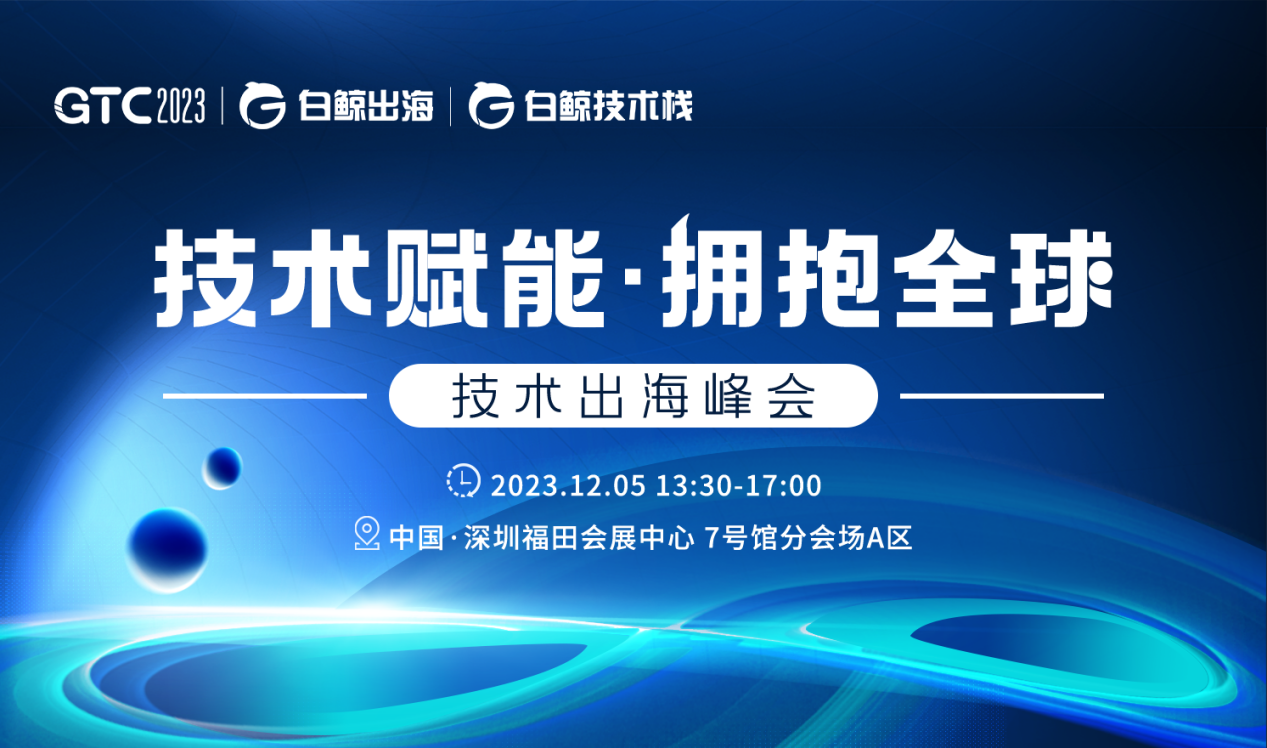 GTC2023 | 白鲸出海 | 白鲸技术栈

技术赋能·拥抱全球

技术出海峰会

2023.12.05 13:30-17:00

中国·深圳福田会展中心 7号馆分会场A区